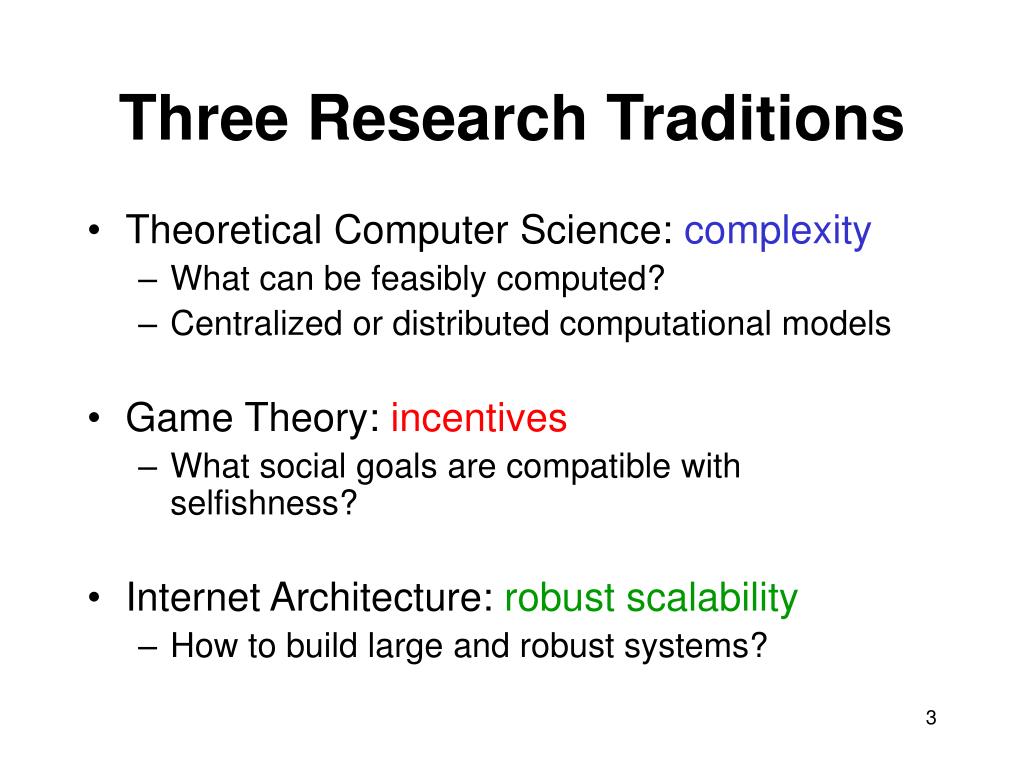 Three Research Traditions

• Theoretical Computer Science: complexity
– What can be feasibly computed?
– Centralized or distributed computational models

• Game Theory: incentives
– What social goals are compatible with selfishness?

• Internet Architecture: robust scalability
– How to build large and robust systems?

3